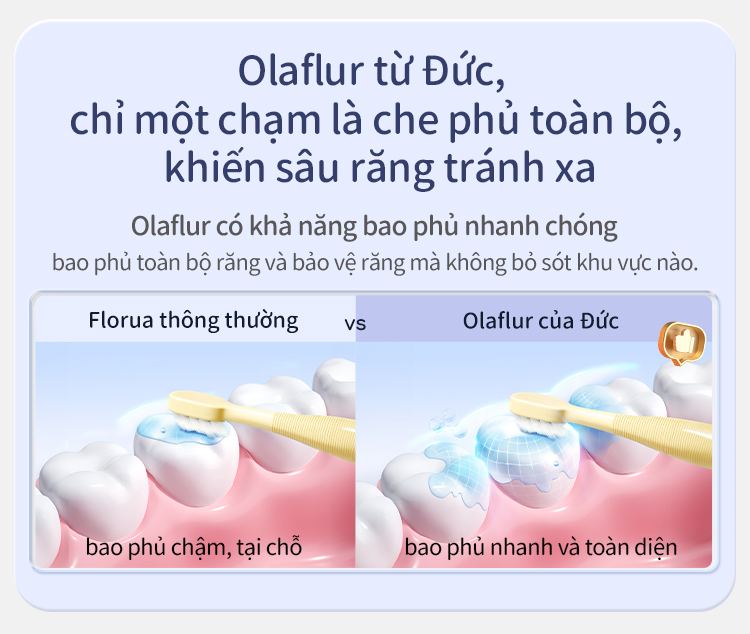 Olaflur từ Đức,
chỉ một chạm là che phủ toàn bộ,
khiến sâu răng tránh xa

Olaflur có khả năng bao phủ nhanh chóng
bao phủ toàn bộ răng và bảo vệ răng mà không bỏ sót khu vực nào.

Florua thông thường

vs

Olaflur của Đức

bao phủ chậm, tại chỗ

bao phủ nhanh và toàn diện